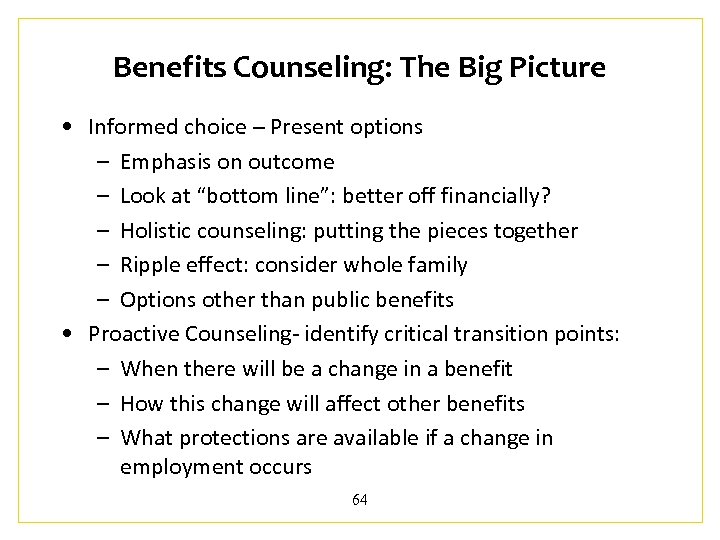 Benefits Counseling: The Big Picture

• Informed choice – Present options
  – Emphasis on outcome
  – Look at “bottom line”: better off financially?
  – Holistic counseling: putting the pieces together
  – Ripple effect: consider whole family
  – Options other than public benefits
• Proactive Counseling- identify critical transition points:
  – When there will be a change in a benefit
  – How this change will affect other benefits
  – What protections are available if a change in employment occurs

64